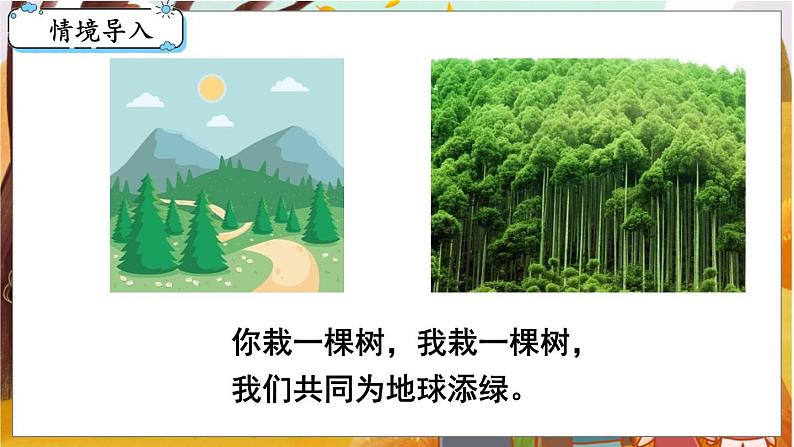 情境导入

你栽一棵树，我栽一棵树，
我们共同为地球添绿。